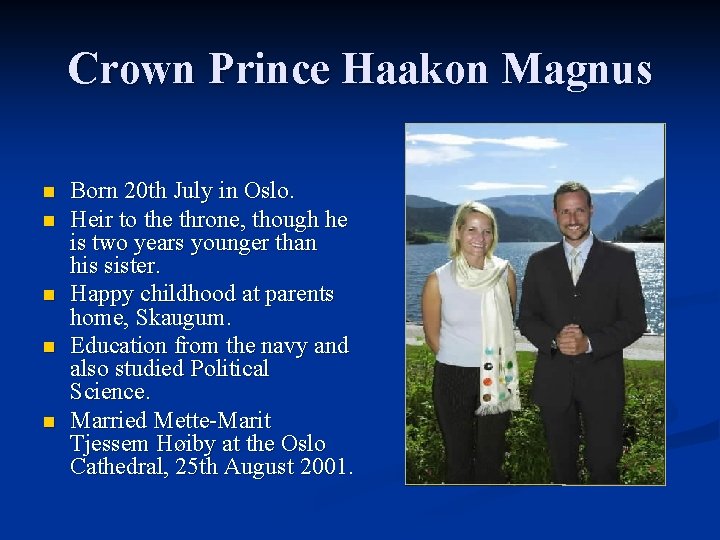 Crown Prince Haakon Magnus

- Born 20th July in Oslo.
- Heir to the throne, though he is two years younger than his sister.
- Happy childhood at parents home, Skaugum.
- Education from the navy and also studied Political Science.
- Married Mette-Marit Tjessem Høiby at the Oslo Cathedral, 25th August 2001.